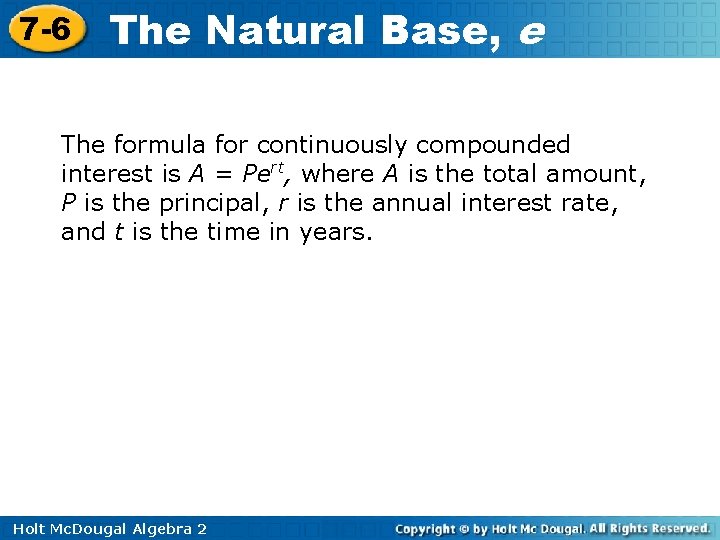 7-6 The Natural Base, $e$

The formula for continuously compounded interest is $A = Pe^{rt}$, where $A$ is the total amount, $P$ is the principal, $r$ is the annual interest rate, and $t$ is the time in years.

Holt McDougal Algebra 2

Copyright © by Holt Mc Dougal. All Rights Reserved.